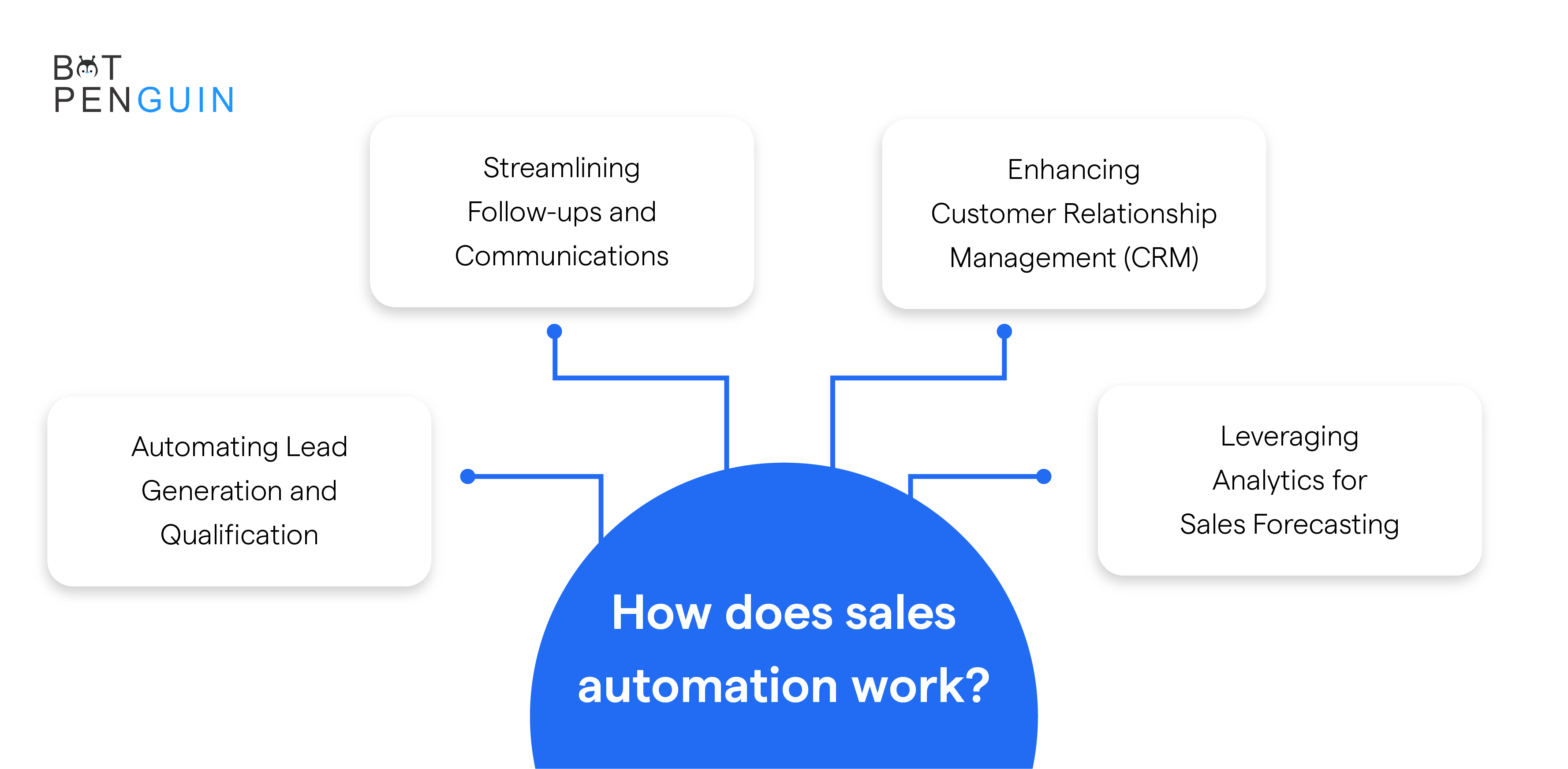 BOT
PENGUIN

Streamlining Follow-ups and Communications

Enhancing Customer Relationship Management (CRM)

Automating Lead Generation and Qualification

Leveraging Analytics for Sales Forecasting

How does sales automation work?